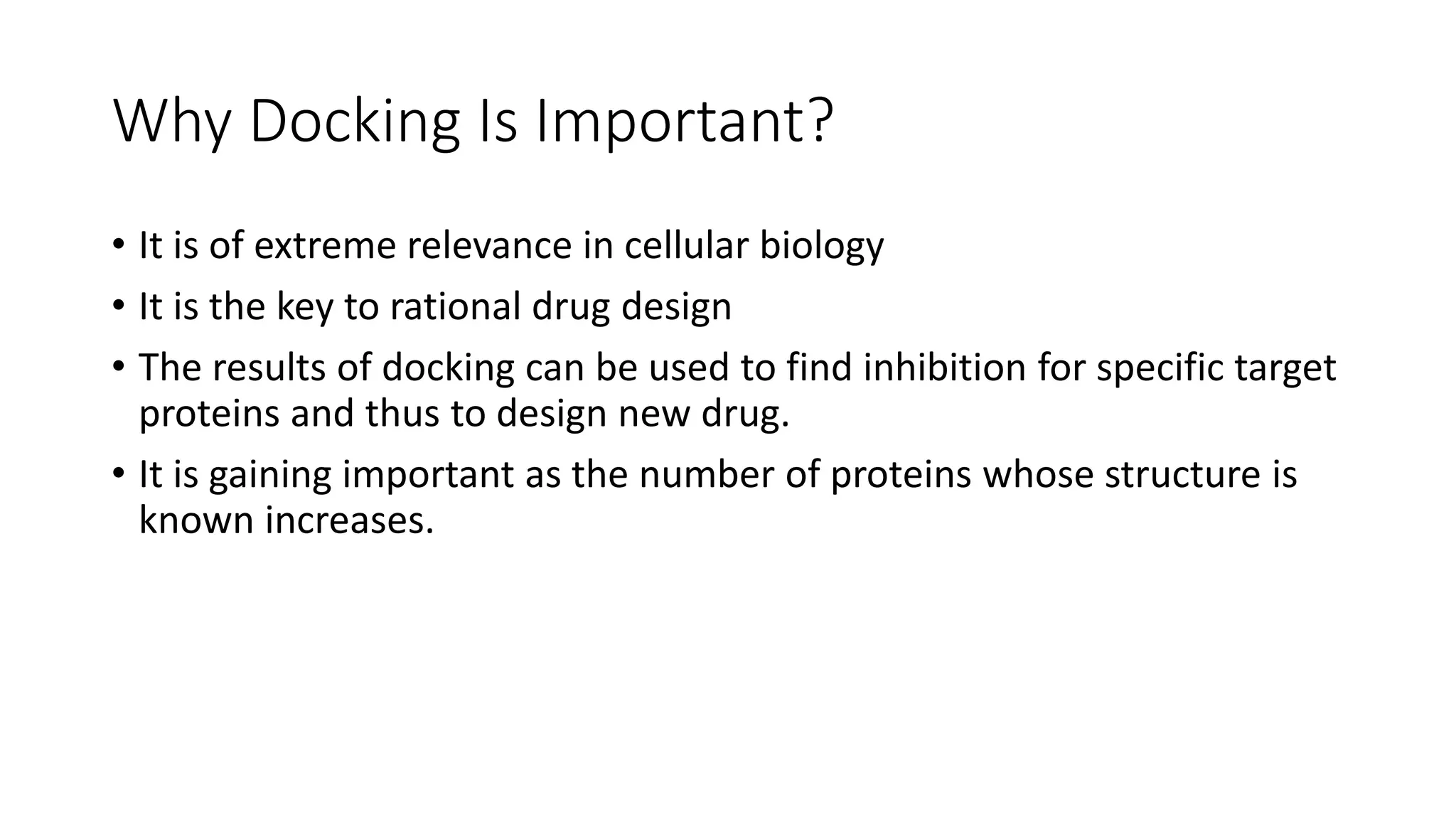 Why Docking Is Important?

• It is of extreme relevance in cellular biology
• It is the key to rational drug design
• The results of docking can be used to find inhibition for specific target proteins and thus to design new drug.
• It is gaining important as the number of proteins whose structure is known increases.